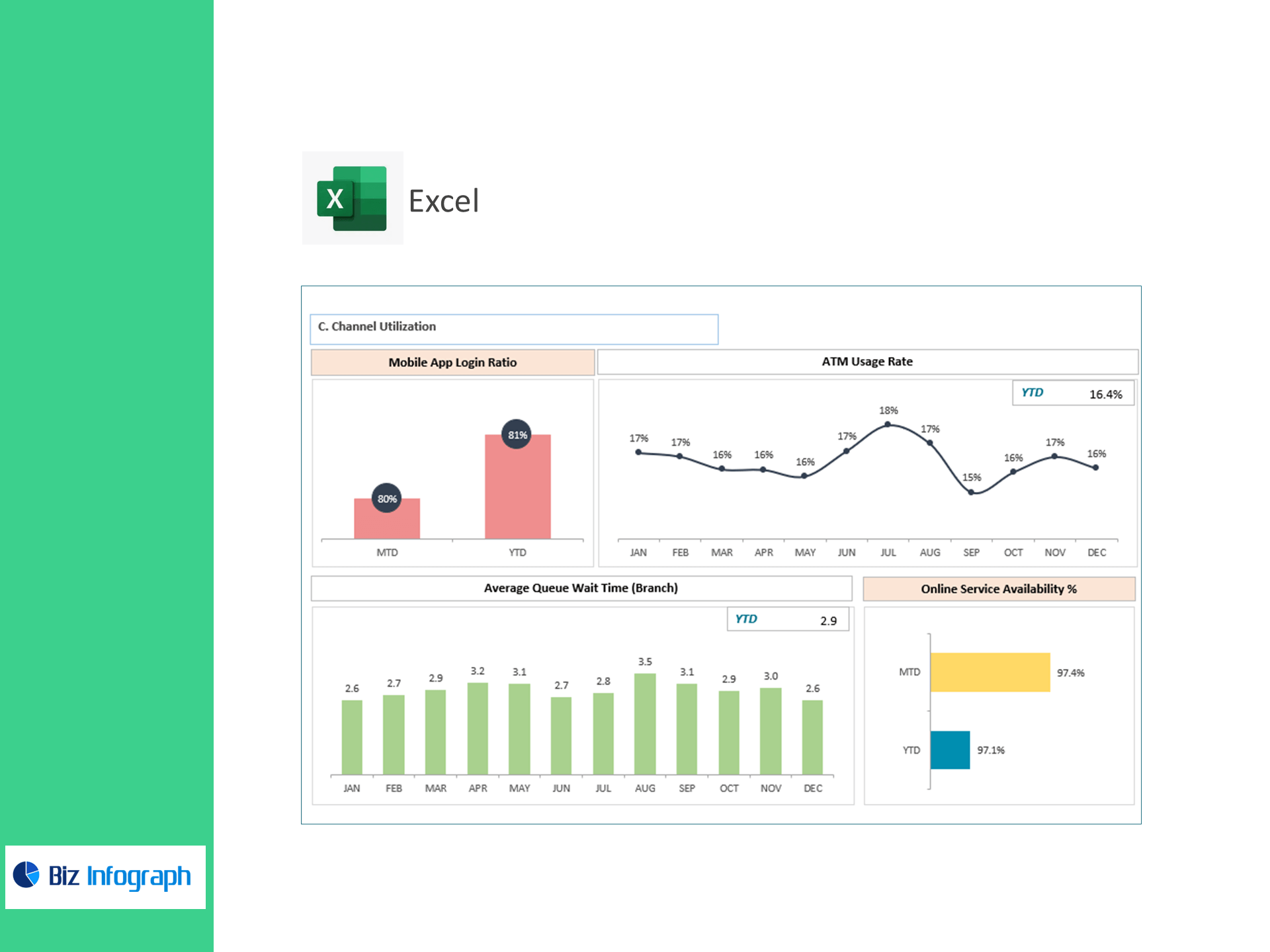 X

Excel

C. Channel Utilization

Mobile App Login Ratio

80%
81%
MTD
YTD

ATM Usage Rate

YTD 16.4%

17% 17% 16% 16% 16% 17% 18% 17% 15% 16% 17% 16%
JAN FEB MAR APR MAY JUN JUL AUG SEP OCT NOV DEC

Average Queue Wait Time (Branch)

YTD 2.9

2.6 2.7 2.9 3.2 3.1 2.7 2.8 3.5 3.1 2.9 3.0 2.6
JAN FEB MAR APR MAY JUN JUL AUG SEP OCT NOV DEC

Online Service Availability %

MTD 97.4%
YTD 97.1%

Biz Infograph